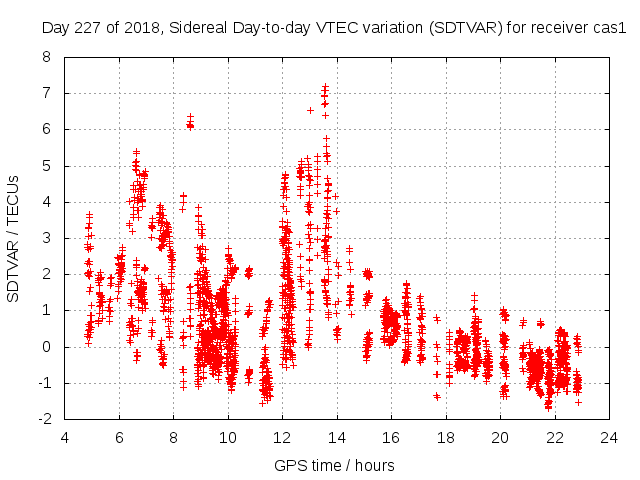 Day 227 of 2018, Sidereal Day-to-day VTEC variation (SDTVAR) for receiver cas1

SDTVAR / TECUs

8
7
6
5
4
3
2
1
0
-1
-2

4 6 8 10 12 14 16 18 20 22 24

GPS time / hours